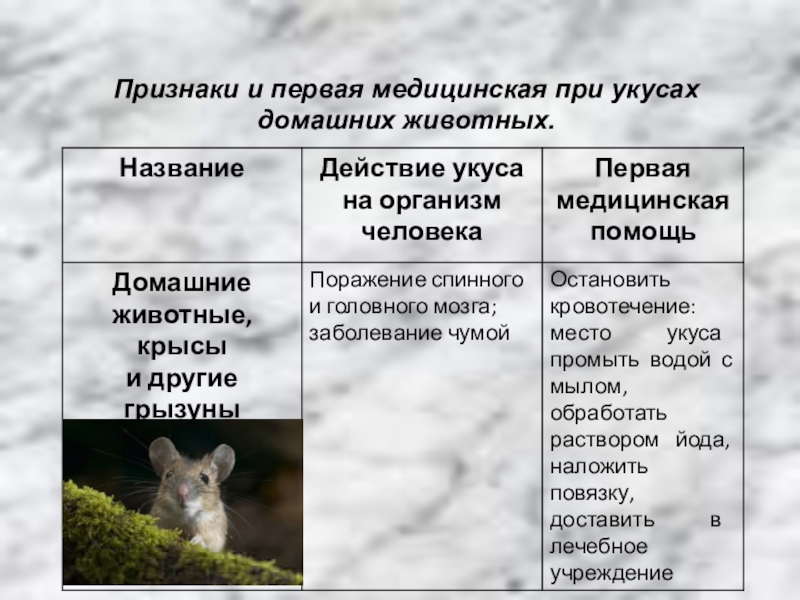 Признаки и первая медицинская при укусах домашних животных.

| Название | Действие укуса на организм человека | Первая медицинская помощь |
|---|---|---|
| Домашние животные, крысы и другие грызуны | Поражение спинного и головного мозга; заболевание чумой | Остановить кровотечение: место укуса промыть водой с мылом, обработать раствором йода, наложить повязку, доставить в лечебное учреждение |